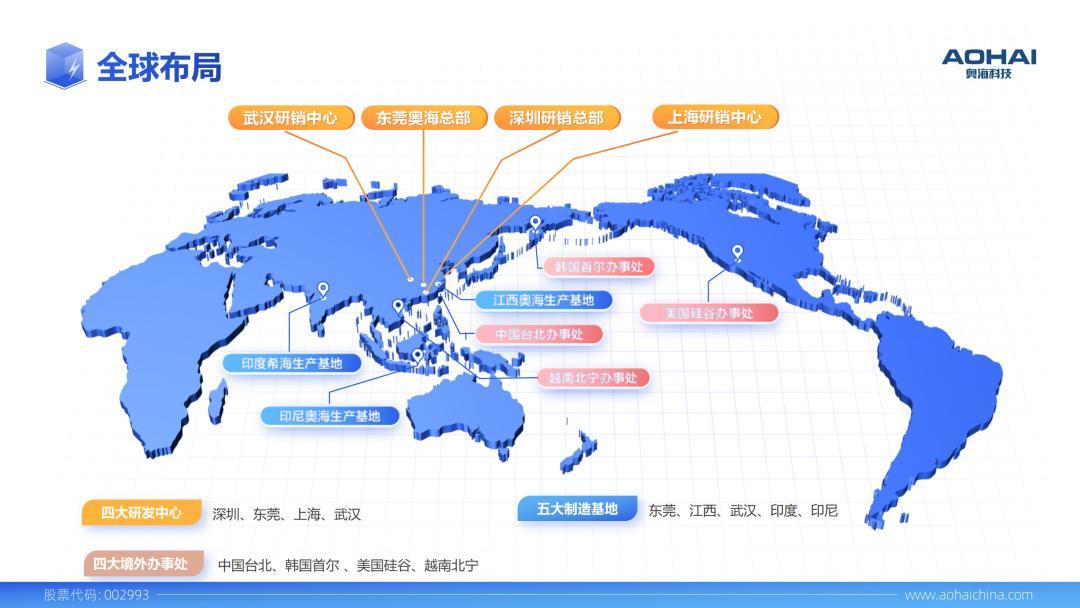 全球布局

AOHAI
奥海科技

武汉研销中心
东莞奥海总部
深圳研销总部
上海研销中心

韩国首尔办事处
江西奥海生产基地
美国硅谷办事处
中国台北办事处
印度希海生产基地
越南北宁办事处
印尼奥海生产基地

四大研发中心 深圳、东莞、上海、武汉
五大制造基地 东莞、江西、武汉、印度、印尼
四大境外办事处 中国台北、韩国首尔 、美国硅谷、越南北宁

股票代码: 002993
www.aohaichina.com